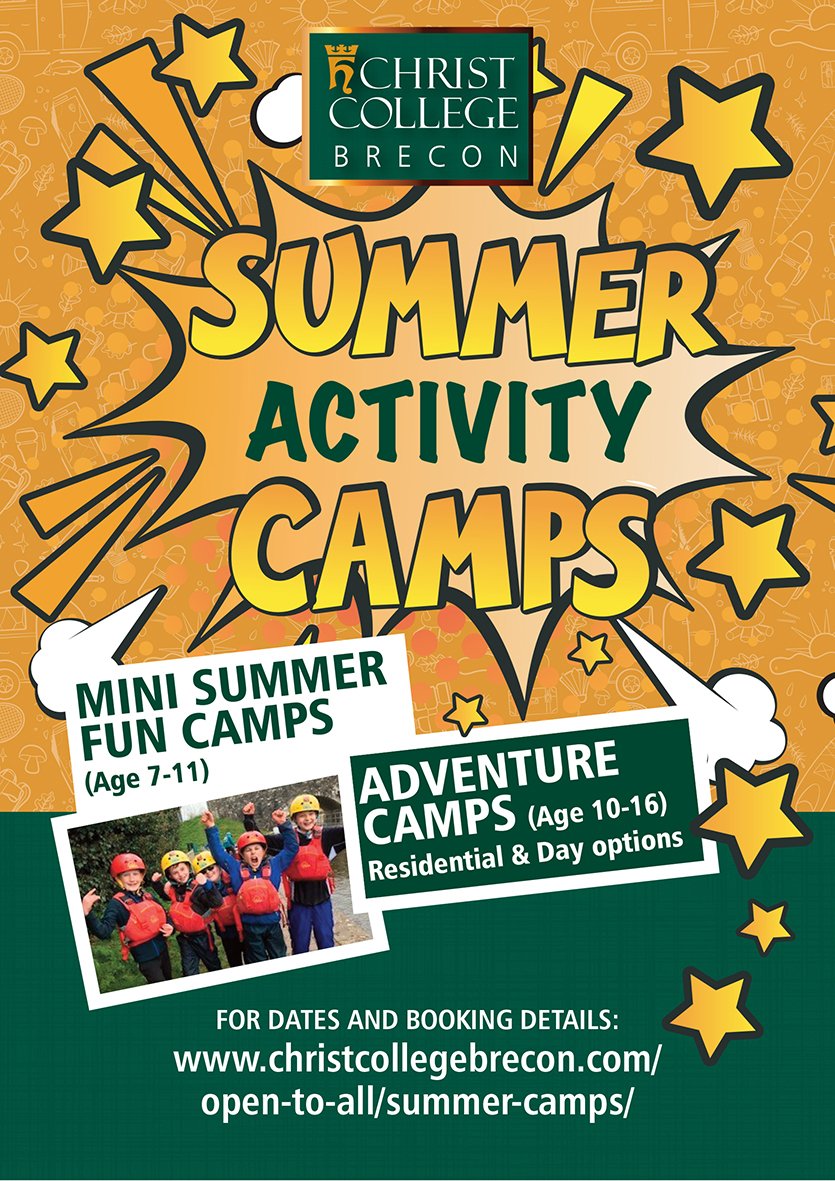 CHRIST COLLEGE
BRECON

SUMMER
ACTIVITY
CAMPS

MINI SUMMER FUN CAMPS
(Age 7-11)

ADVENTURE CAMPS (Age 10-16)
Residential & Day options

FOR DATES AND BOOKING DETAILS:
www.christcollegebrecon.com/open-to-all/summer-camps/